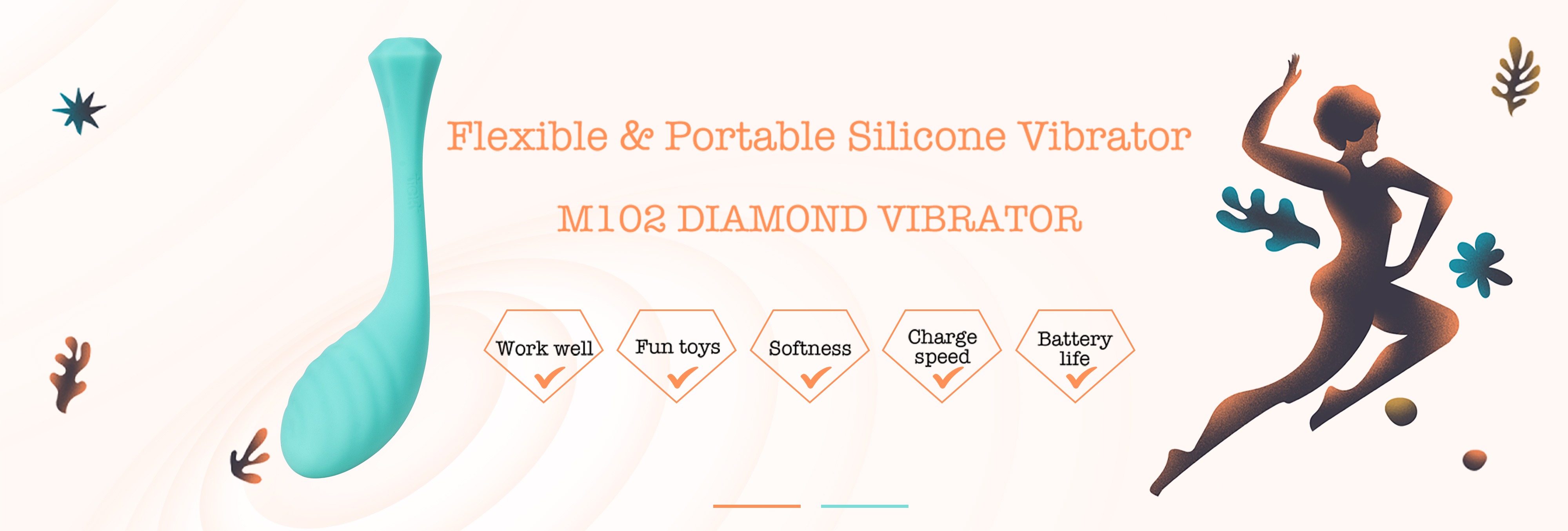 Flexible & Portable Silicone Vibrator

M102 DIAMOND VIBRATOR

Work well

Fun toys

Softness

Charge speed

Battery life